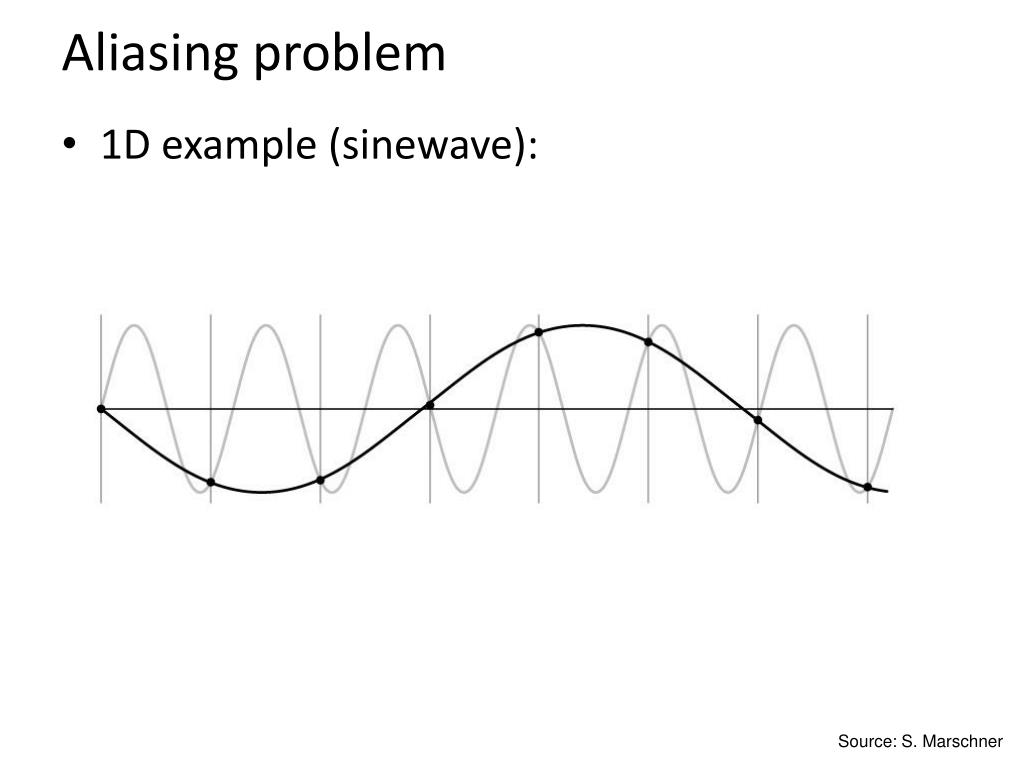 Aliasing problem

• 1D example (sinewave):

Source: S. Marschner